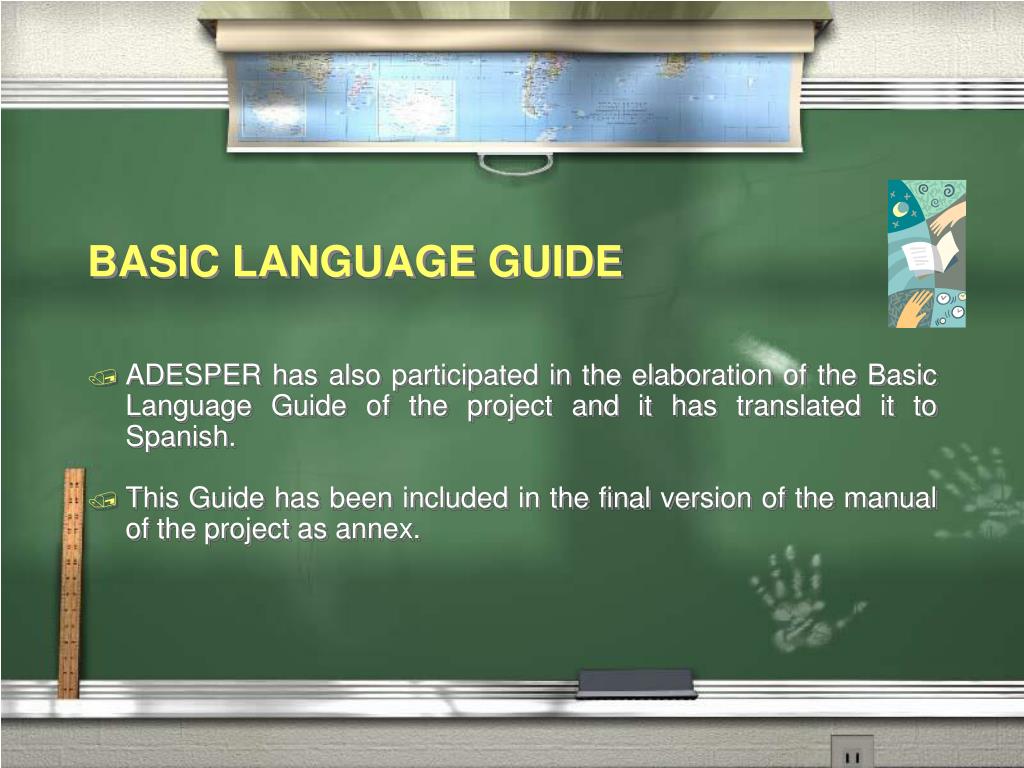 BASIC LANGUAGE GUIDE

ADESPER has also participated in the elaboration of the Basic Language Guide of the project and it has translated it to Spanish.

This Guide has been included in the final version of the manual of the project as annex.